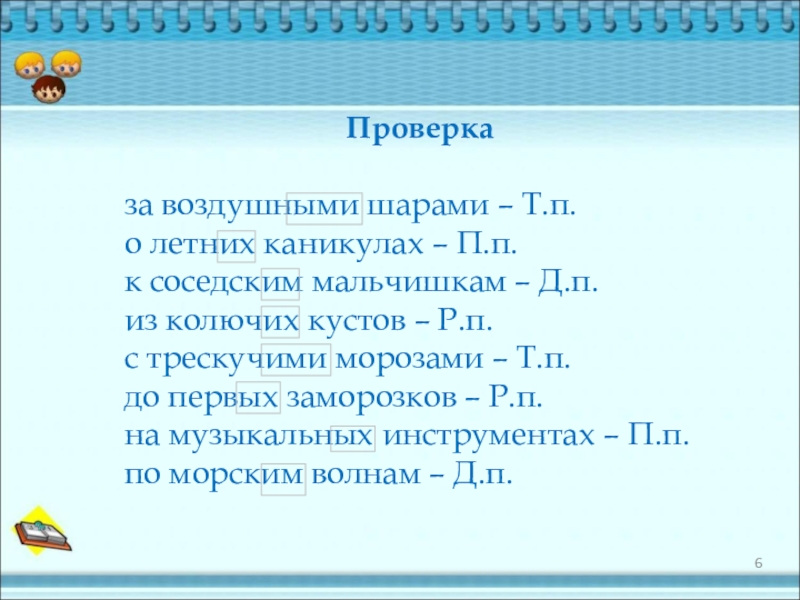 Проверка

за воздушными шарами – Т.п.
о летних каникулах – П.п.
к соседским мальчишкам – Д.п.
из колючих кустов – Р.п.
с трескучими морозами – Т.п.
до первых заморозков – Р.п.
на музыкальных инструментах – П.п.
по морским волнам – Д.п.

6